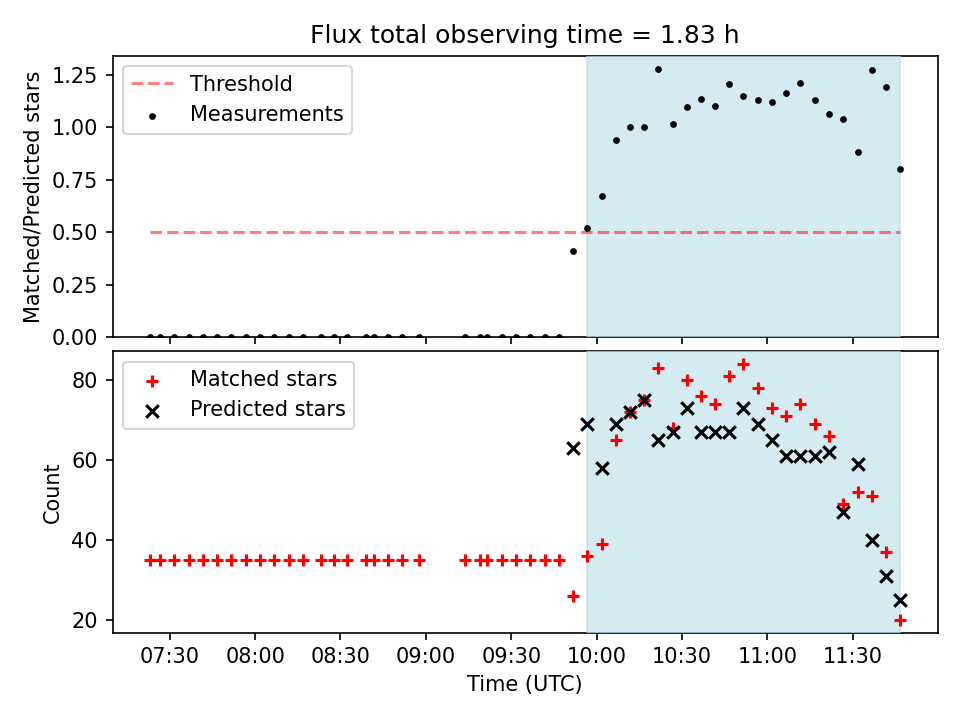 Flux total observing time = 1.83 h

Threshold
Measurements

Matched/Predicted stars

1.25
1.00
0.75
0.50
0.25
0.00

Matched stars
Predicted stars

Count

80
60
40
20

07:30
08:00
08:30
09:00
09:30
10:00
10:30
11:00
11:30

Time (UTC)